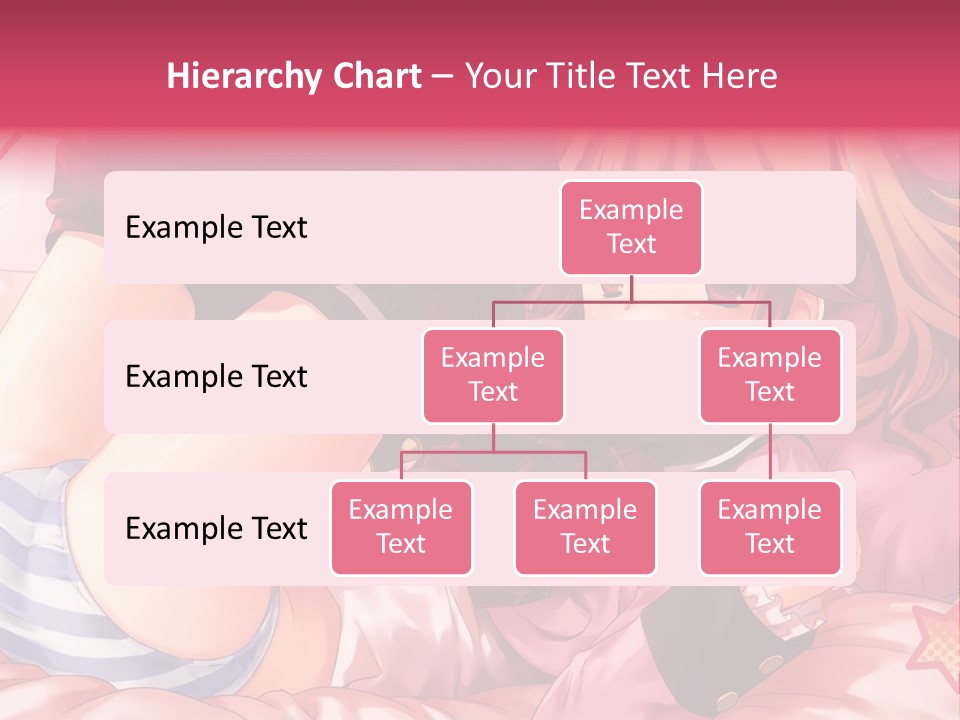 Hierarchy Chart – Your Title Text Here

Example Text

Example Text

Example Text

Example Text

Example Text

Example Text

Example Text

Example Text

Example Text